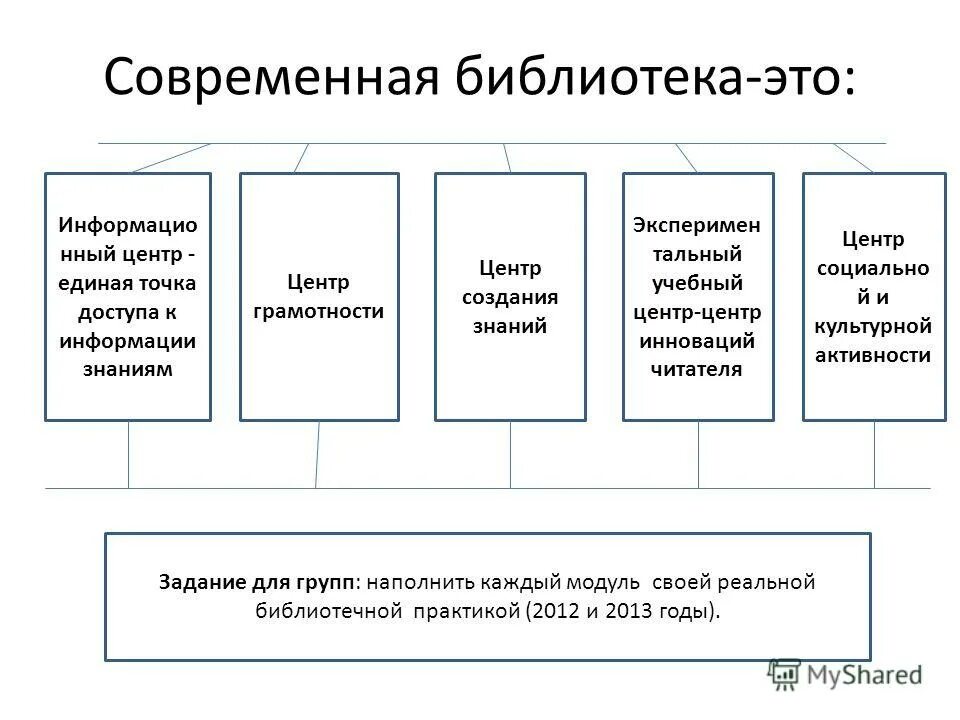 Современная библиотека-это:

Информационный центр - единая точка доступа к информации знаниям

Центр грамотности

Центр создания знаний

Экспериментальный учебный центр-центр инноваций читателя

Центр социальной и культурной активности

Задание для групп: наполнить каждый модуль своей реальной библиотечной практикой (2012 и 2013 годы).

MyShared